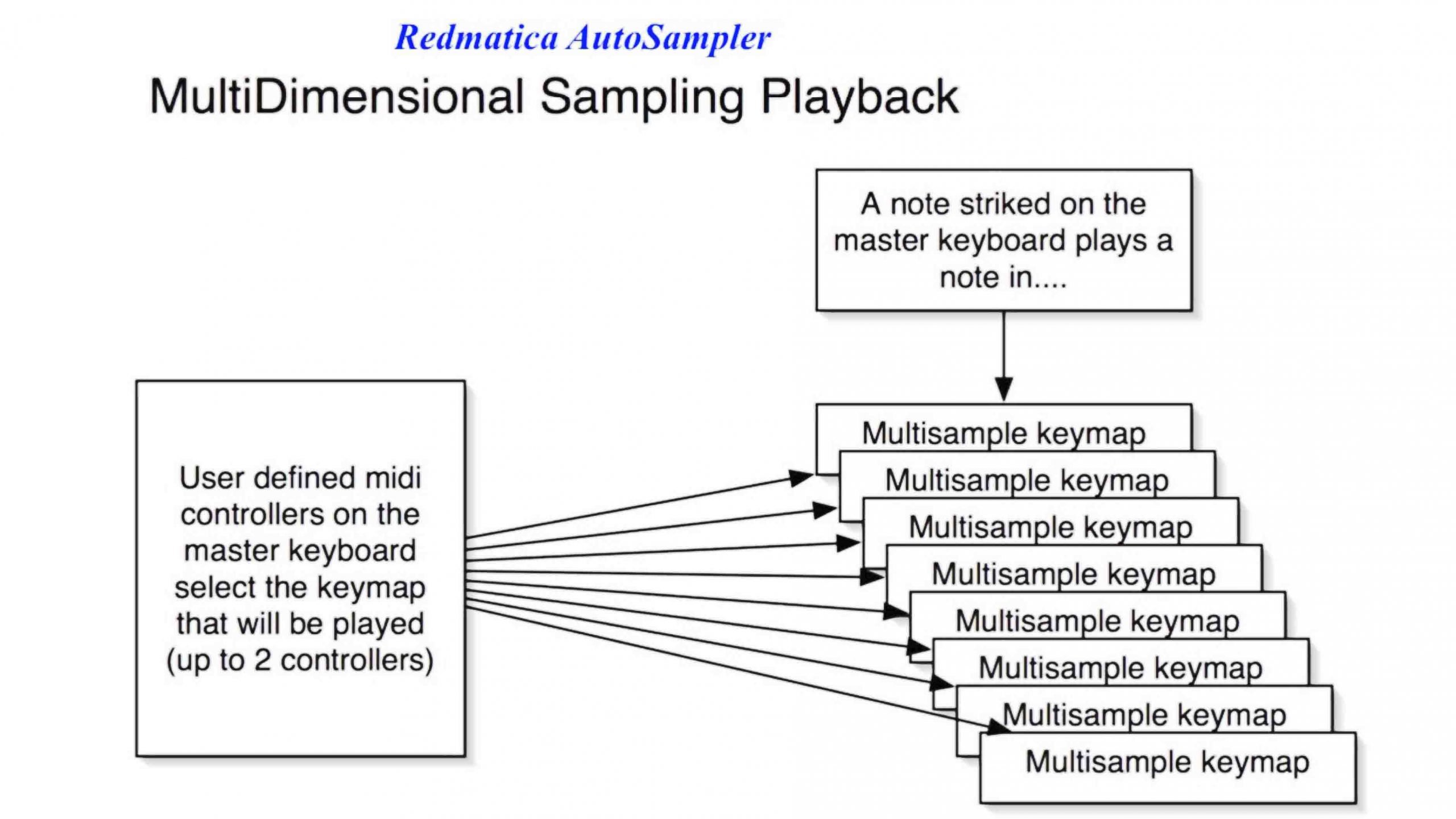 Redmatica AutoSampler

MultiDimensional Sampling Playback

A note striked on the master keyboard plays a note in....

User defined midi controllers on the master keyboard select the keymap that will be played (up to 2 controllers)

Multisample keymap

Multisample keymap

Multisample keymap

Multisample keymap

Multisample keymap

Multisample keymap

Multisample keymap

Multisample keymap